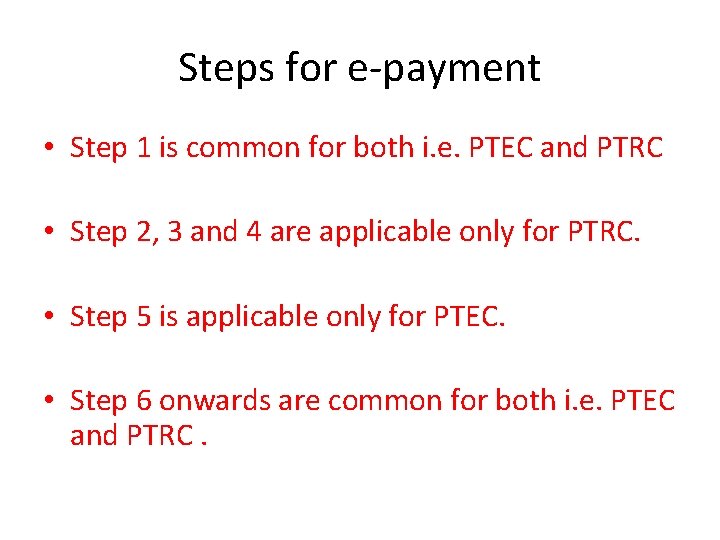 Steps for e-payment

• Step 1 is common for both i.e. PTEC and PTRC

• Step 2, 3 and 4 are applicable only for PTRC.

• Step 5 is applicable only for PTEC.

• Step 6 onwards are common for both i.e. PTEC and PTRC .